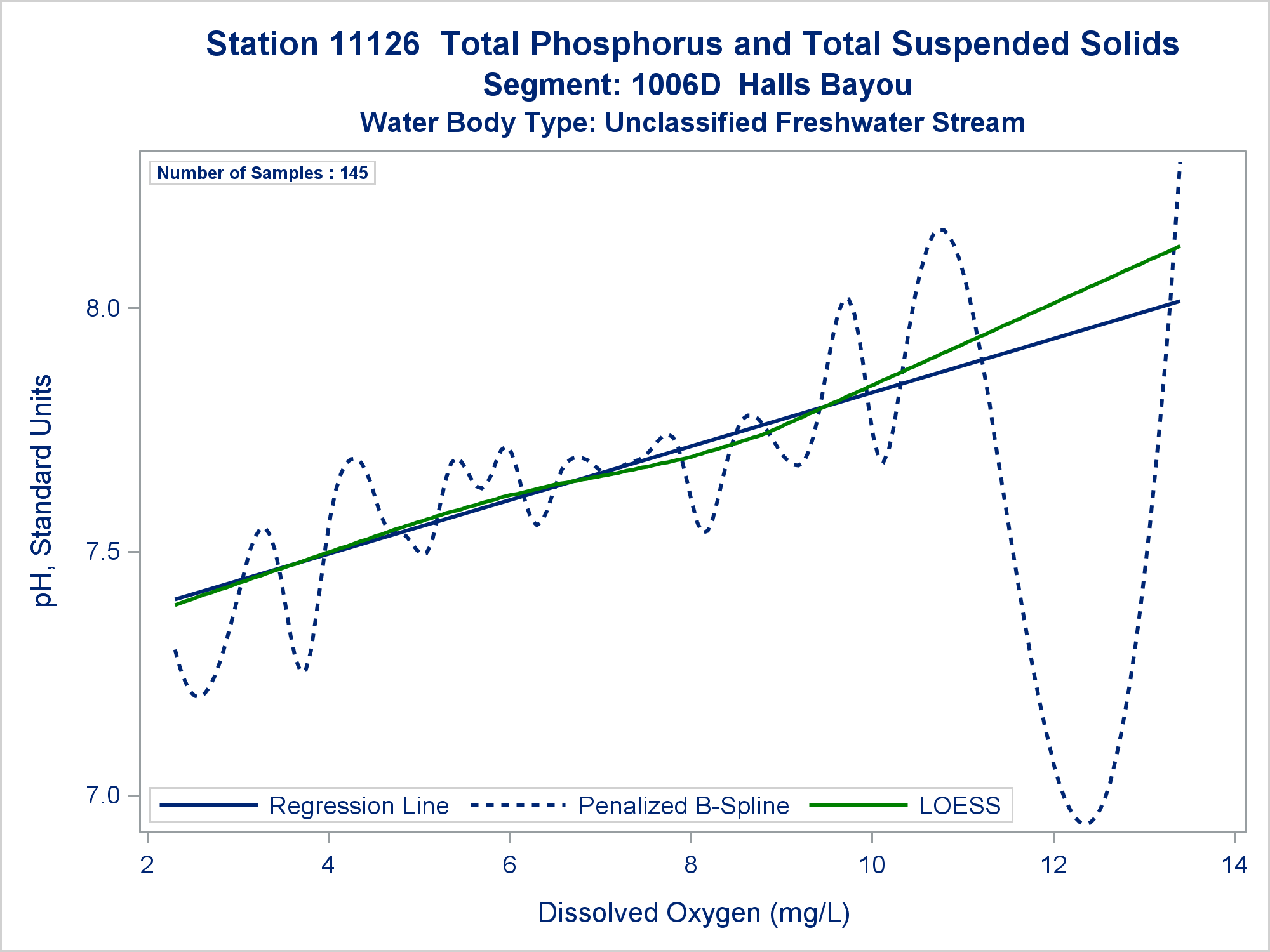 Station 11126  Total Phosphorus and Total Suspended Solids
Segment: 1006D  Halls Bayou
Water Body Type: Unclassified Freshwater Stream

Number of Samples : 145

pH, Standard Units

8.0
7.5
7.0

Regression Line
Penalized B-Spline
LOESS

2
4
6
8
10
12
14

Dissolved Oxygen (mg/L)